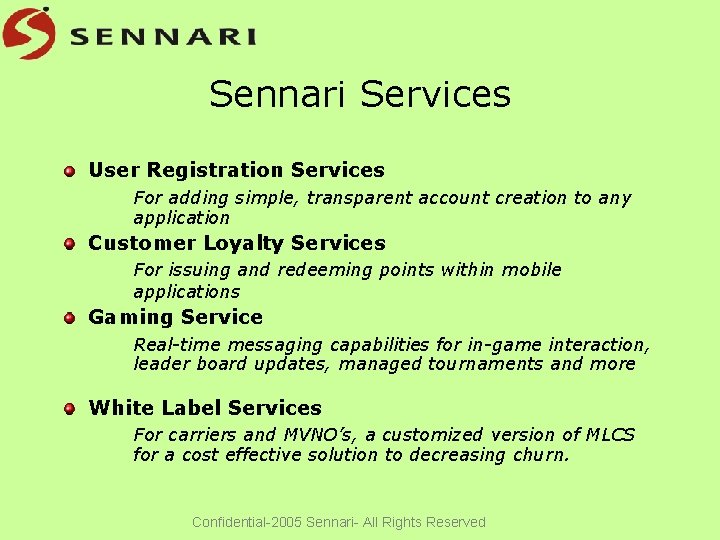 SENNARI

Sennari Services

User Registration Services

For adding simple, transparent account creation to any application

Customer Loyalty Services

For issuing and redeeming points within mobile applications

Gaming Service

Real-time messaging capabilities for in-game interaction, leader board updates, managed tournaments and more

White Label Services

For carriers and MVNO's, a customized version of MLCS for a cost effective solution to decreasing churn.

Confidential-2005 Sennari- All Rights Reserved